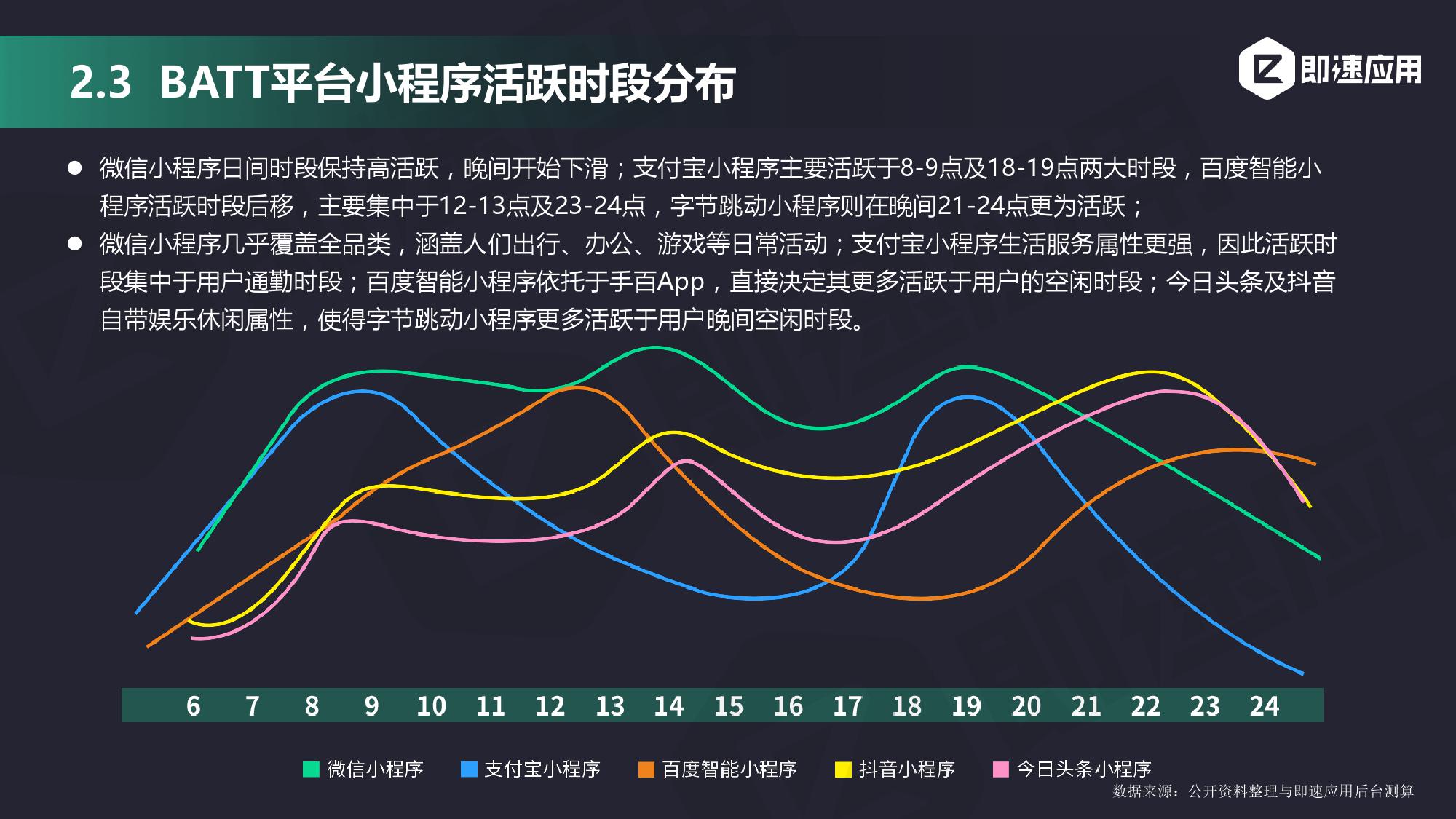 2.3 BATT平台小程序活跃时段分布

即速应用

● 微信小程序日间时段保持高活跃，晚间开始下滑；支付宝小程序主要活跃于8-9点及18-19点两大时段，百度智能小程序活跃时段后移，主要集中于12-13点及23-24点，字节跳动小程序则在晚间21-24点更为活跃；

● 微信小程序几乎覆盖全品类，涵盖人们出行、办公、游戏等日常活动；支付宝小程序生活服务属性更强，因此活跃时段集中于用户通勤时段；百度智能小程序依托于手百App，直接决定其更多活跃于用户的空闲时段；今日头条及抖音自带娱乐休闲属性，使得字节跳动小程序更多活跃于用户晚间空闲时段。

6 7 8 9 10 11 12 13 14 15 16 17 18 19 20 21 22 23 24

微信小程序 支付宝小程序 百度智能小程序 抖音小程序 今日头条小程序

数据来源：公开资料整理与即速应用后台测算